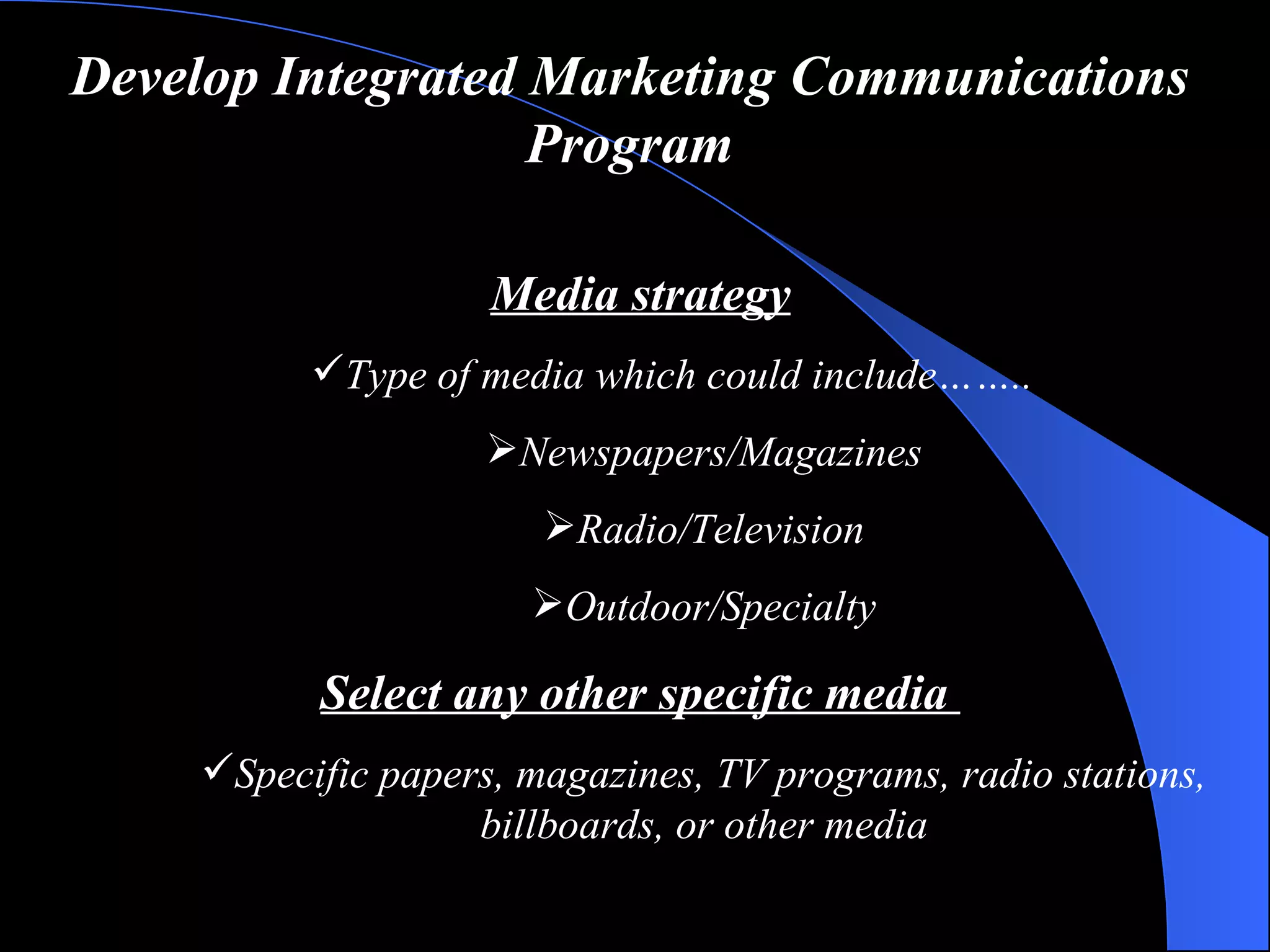 Develop Integrated Marketing Communications Program

Media strategy

✓Type of media which could include……..

➢Newspapers/Magazines

➢Radio/Television

➢Outdoor/Specialty

Select any other specific media

✓Specific papers, magazines, TV programs, radio stations, billboards, or other media